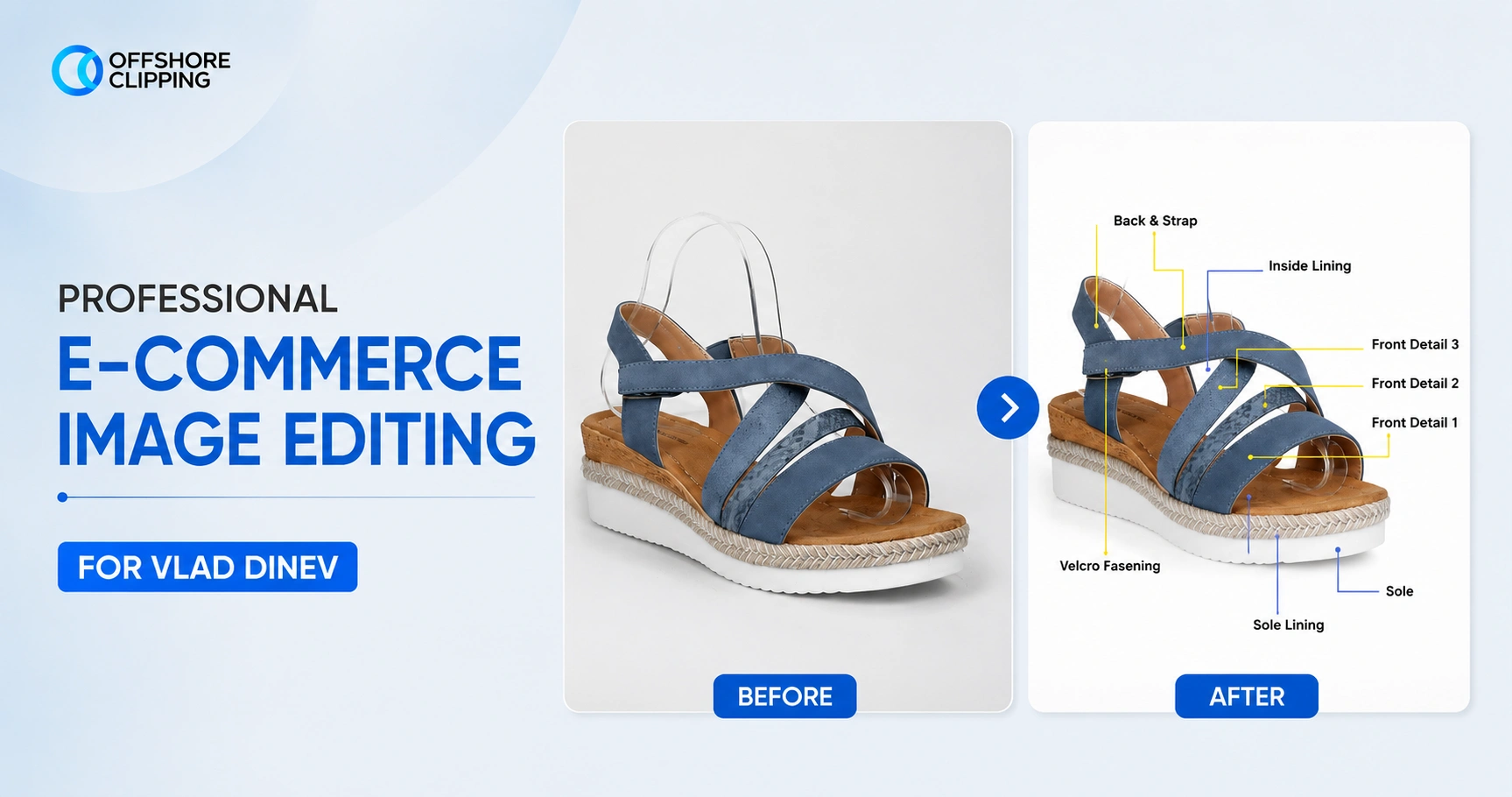 OFFSHORE CLIPPING

PROFESSIONAL
E-COMMERCE IMAGE EDITING

FOR VLAD DINEV

BEFORE

Back & Strap
Inside Lining
Front Detail 3
Front Detail 2
Front Detail 1
Velcro Fasening
Sole
Sole Lining

AFTER